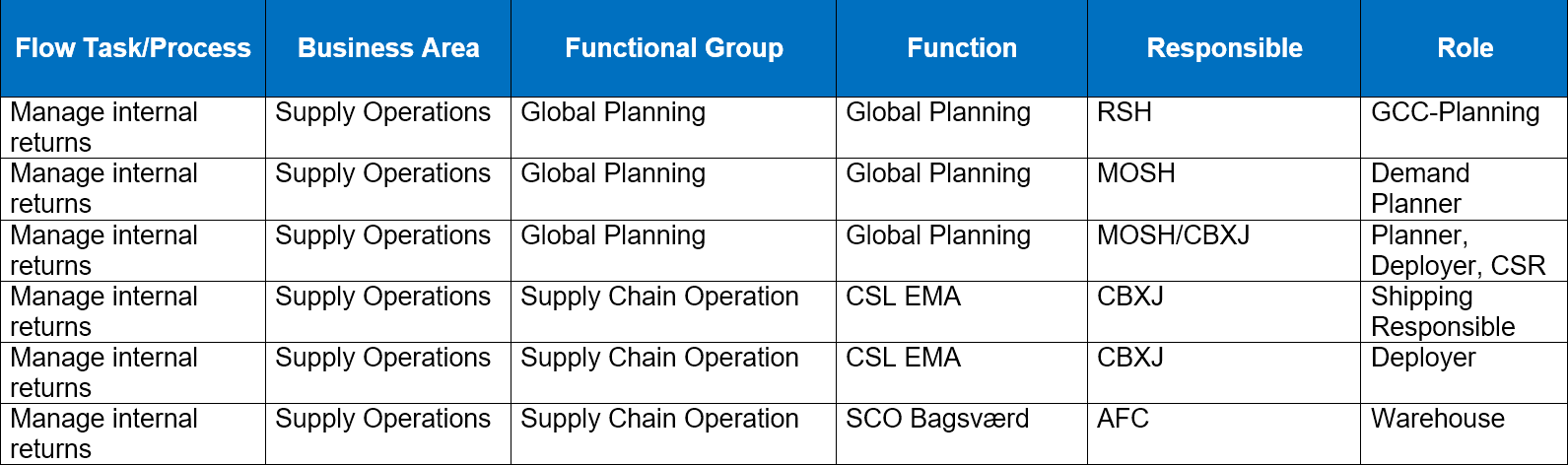 | Flow Task/Process | Business Area | Functional Group | Function | Responsible | Role |
|---|---|---|---|---|---|
| Manage internal returns | Supply Operations | Global Planning | Global Planning | RSH | GCC-Planning |
| Manage internal returns | Supply Operations | Global Planning | Global Planning | MOSH | Demand Planner |
| Manage internal returns | Supply Operations | Global Planning | Global Planning | MOSH/CBXJ | Planner, Deployer, CSR |
| Manage internal returns | Supply Operations | Supply Chain Operation | CSL EMA | CBXJ | Shipping Responsible |
| Manage internal returns | Supply Operations | Supply Chain Operation | CSL EMA | CBXJ | Deployer |
| Manage internal returns | Supply Operations | Supply Chain Operation | SCO Bagsværd | AFC | Warehouse |